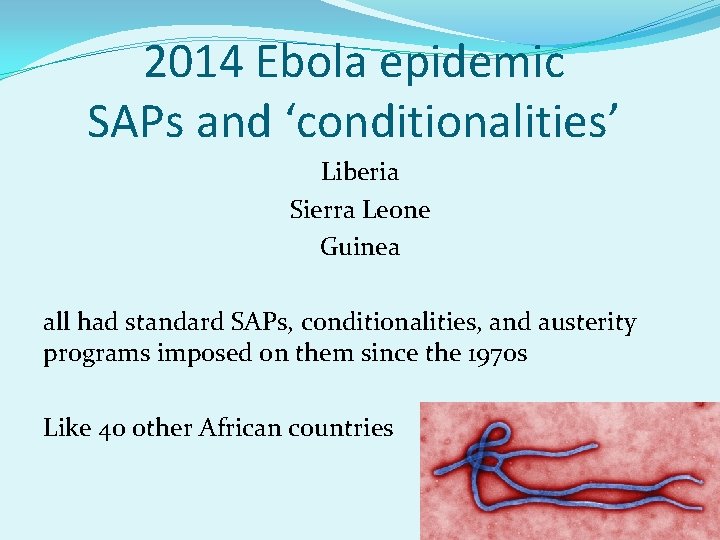 2014 Ebola epidemic
SAPs and ‘conditionalities’

Liberia
Sierra Leone
Guinea

all had standard SAPs, conditionalities, and austerity programs imposed on them since the 1970s

Like 40 other African countries